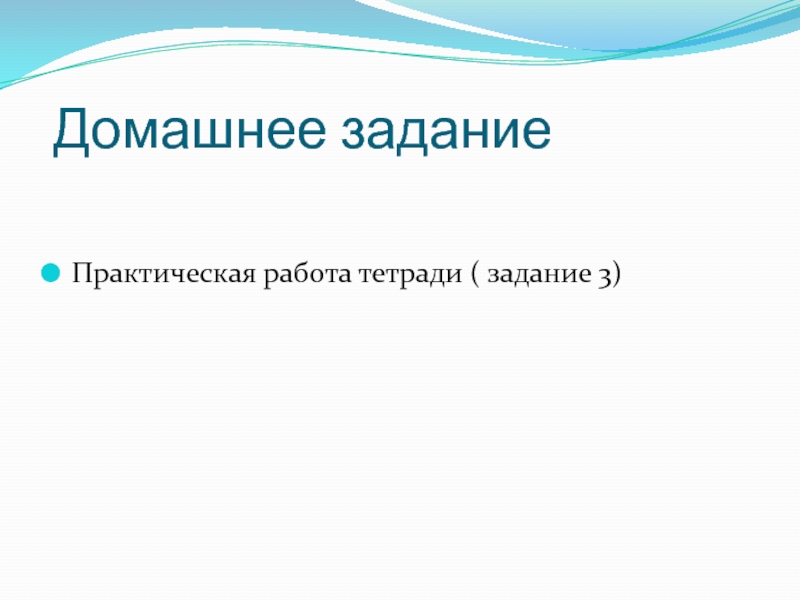 Домашнее задание

Практическая работа тетради ( задание 3)